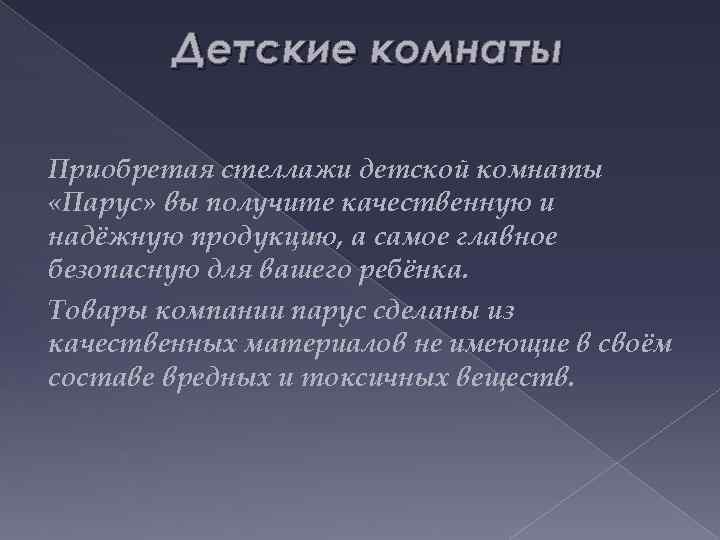 Детские комнаты

Приобретая стеллажи детской комнаты «Парус» вы получите качественную и надёжную продукцию, а самое главное безопасную для вашего ребёнка.

Товары компании парус сделаны из качественных материалов не имеющие в своём составе вредных и токсичных веществ.